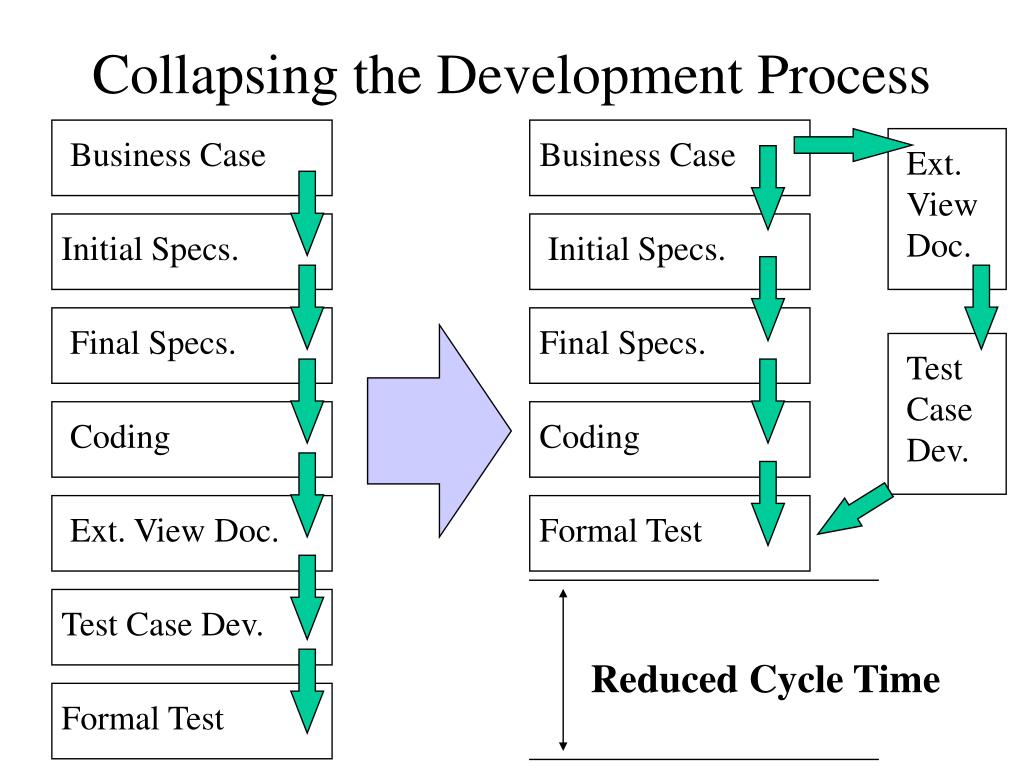 Collapsing the Development Process

Business Case

Initial Specs.

Final Specs.

Coding

Ext. View Doc.

Test Case Dev.

Formal Test

Business Case

Initial Specs.

Final Specs.

Coding

Formal Test

Ext. View Doc.

Test Case Dev.

Reduced Cycle Time